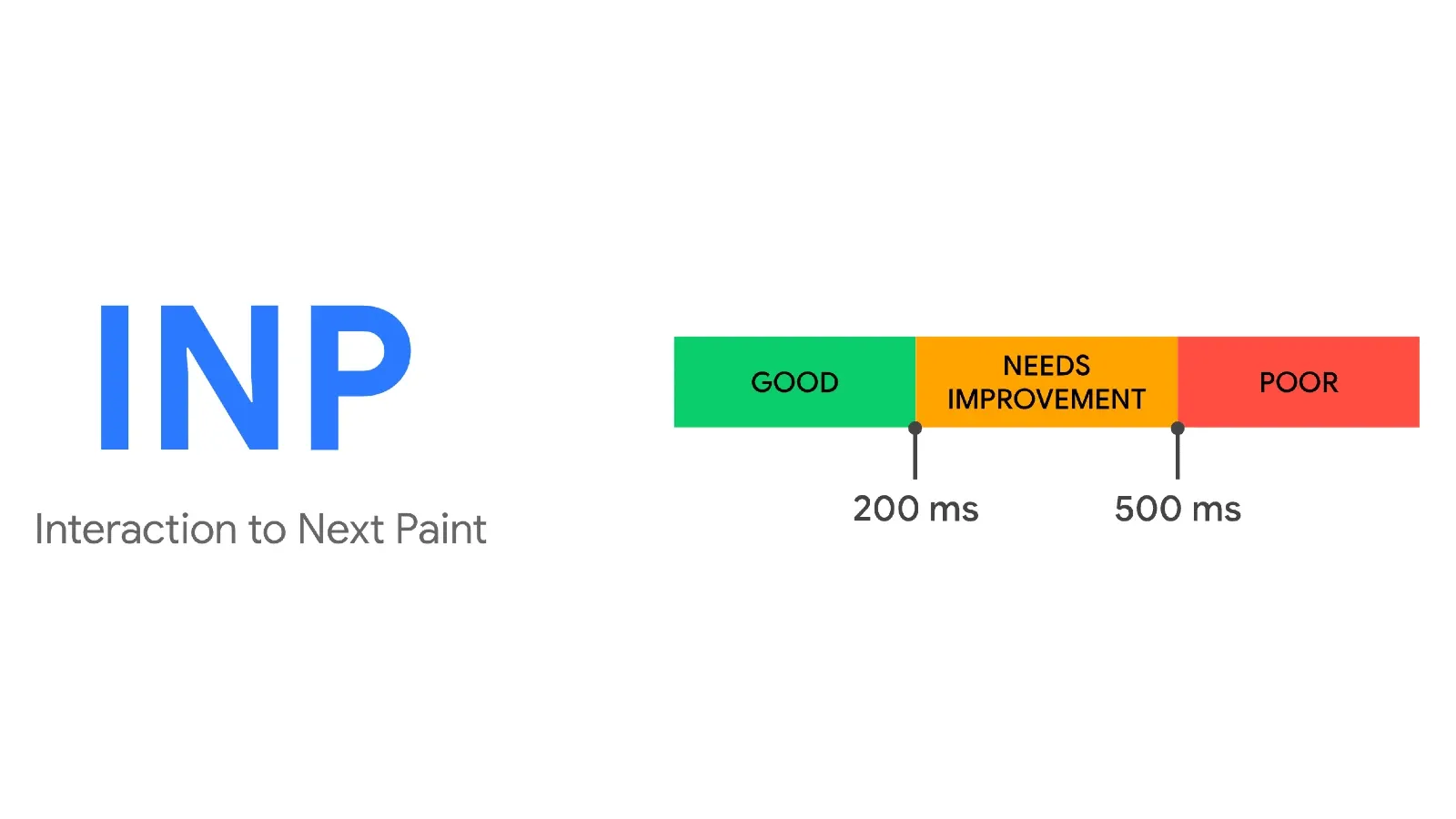 INP

Interaction to Next Paint

GOOD

NEEDS IMPROVEMENT

POOR

200 ms

500 ms